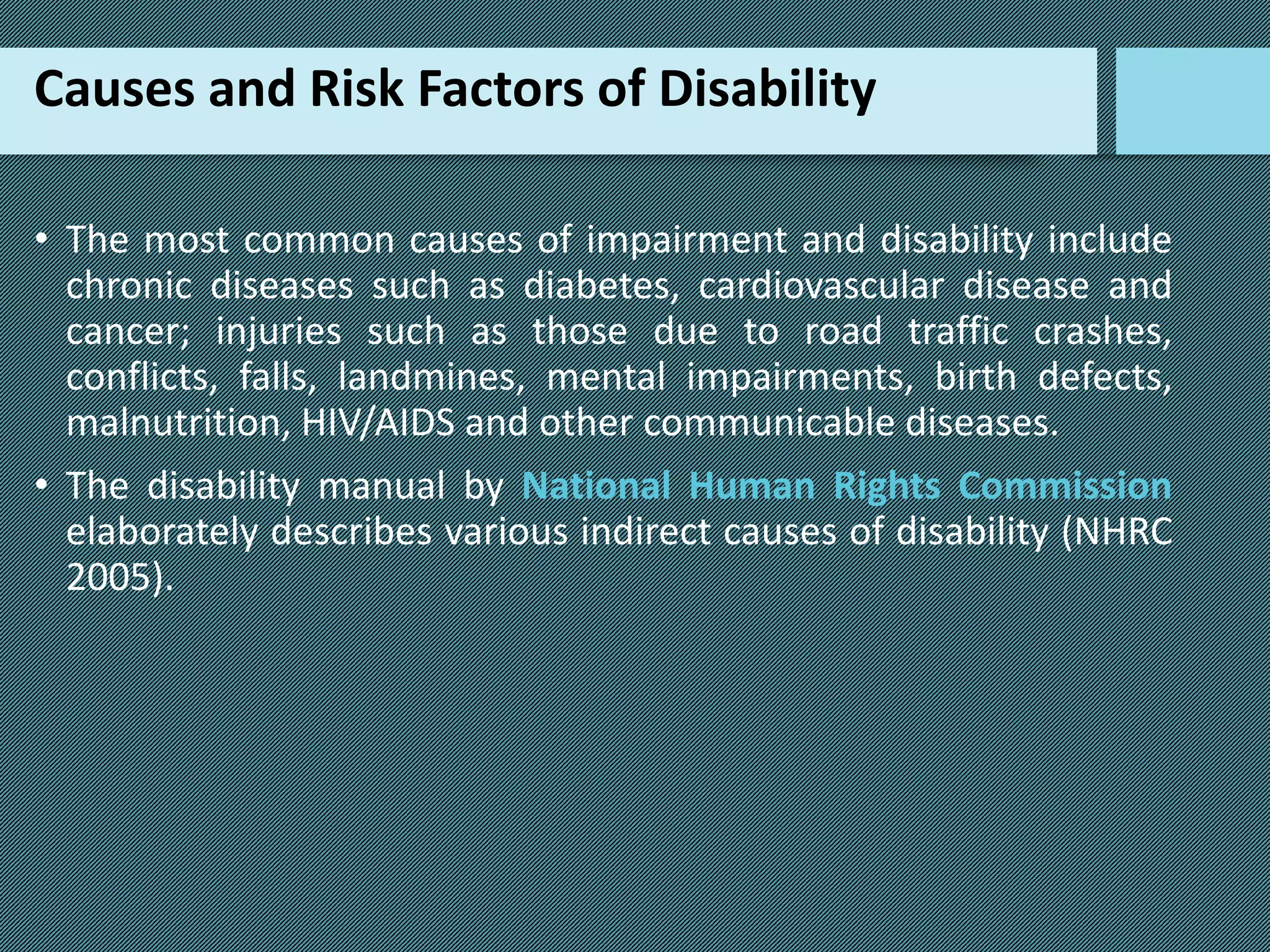 Causes and Risk Factors of Disability

• The most common causes of impairment and disability include chronic diseases such as diabetes, cardiovascular disease and cancer; injuries such as those due to road traffic crashes, conflicts, falls, landmines, mental impairments, birth defects, malnutrition, HIV/AIDS and other communicable diseases.

• The disability manual by National Human Rights Commission elaborately describes various indirect causes of disability (NHRC 2005).